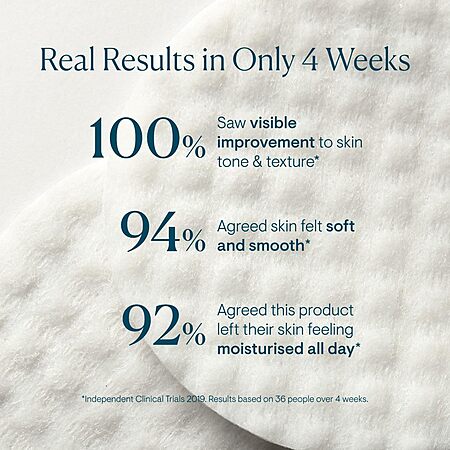 Real Results in Only 4 Weeks

100% Saw visible improvement to skin tone & texture*

94% Agreed skin felt soft and smooth*

92% Agreed this product left their skin feeling moisturised all day*

*Independent Clinical Trials 2019. Results based on 36 people over 4 weeks.